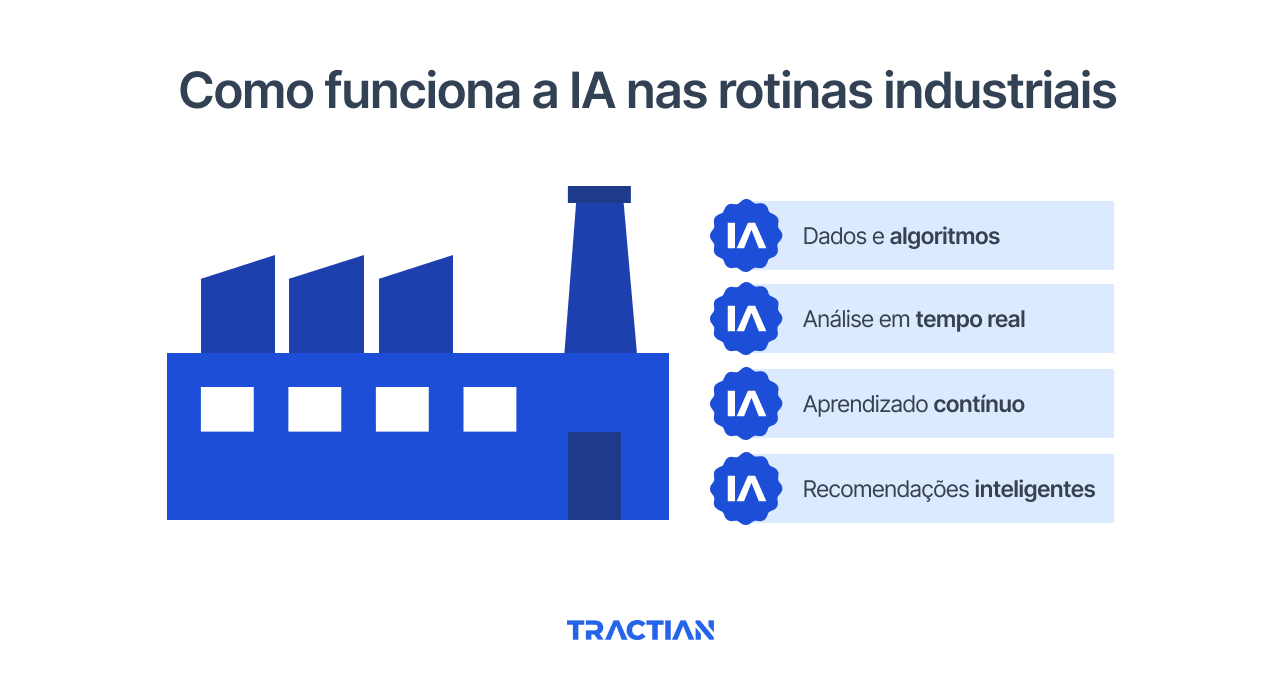 Como funciona a IA nas rotinas industriais

IA Dados e algoritmos

IA Análise em tempo real

IA Aprendizado contínuo

IA Recomendações inteligentes

TRACTIAN